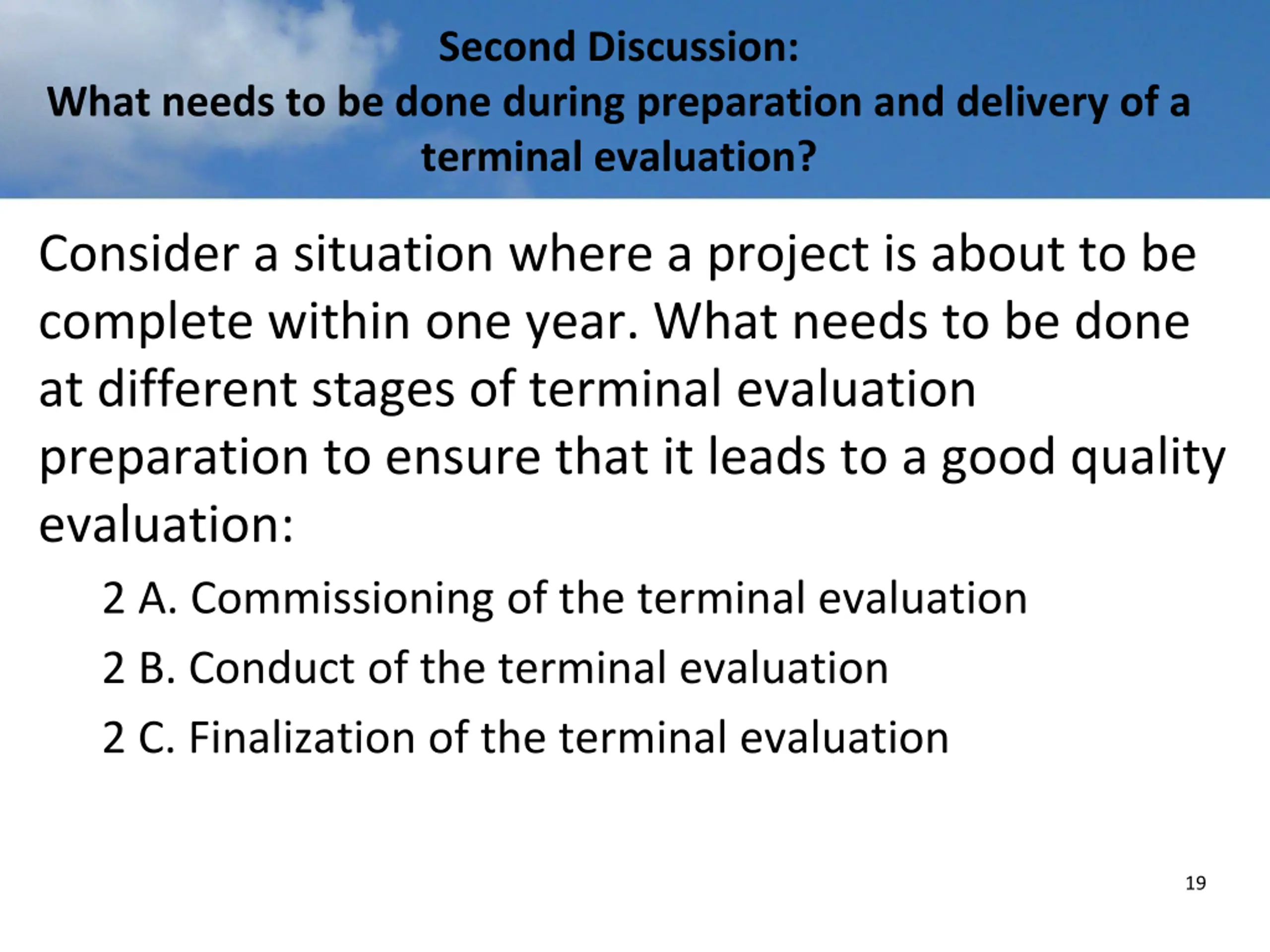 Second Discussion:
What needs to be done during preparation and delivery of a terminal evaluation?

Consider a situation where a project is about to be complete within one year. What needs to be done at different stages of terminal evaluation preparation to ensure that it leads to a good quality evaluation:

2 A. Commissioning of the terminal evaluation

2 B. Conduct of the terminal evaluation

2 C. Finalization of the terminal evaluation

19